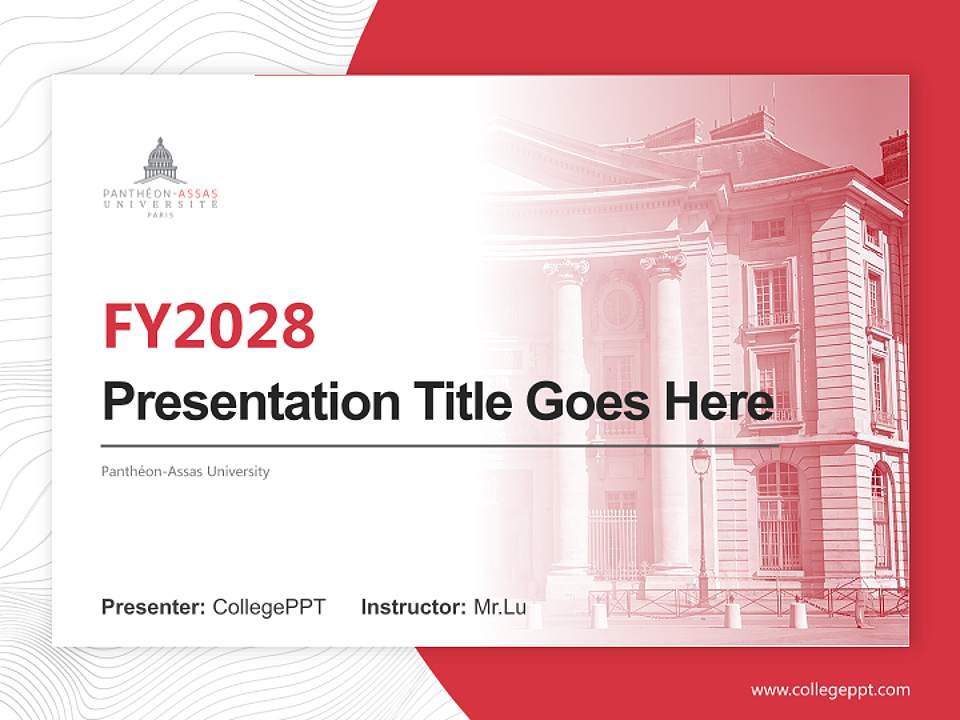 PANTHÉON-ASSAS
UNIVERSITÉ
PARIS

FY2028

Presentation Title Goes Here

Panthéon-Assas University

Presenter: CollegePPT Instructor: Mr.Lu

www.collegeppt.com